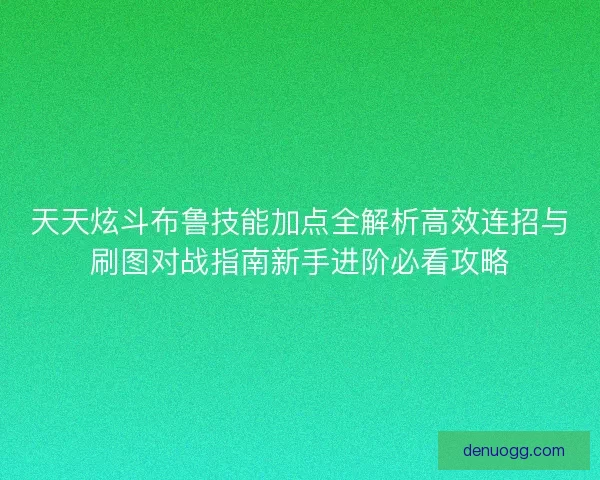 天天炫斗布鲁技能加点全解析高效连招与刷图对战指南新手进阶必看攻略

denuogg.com